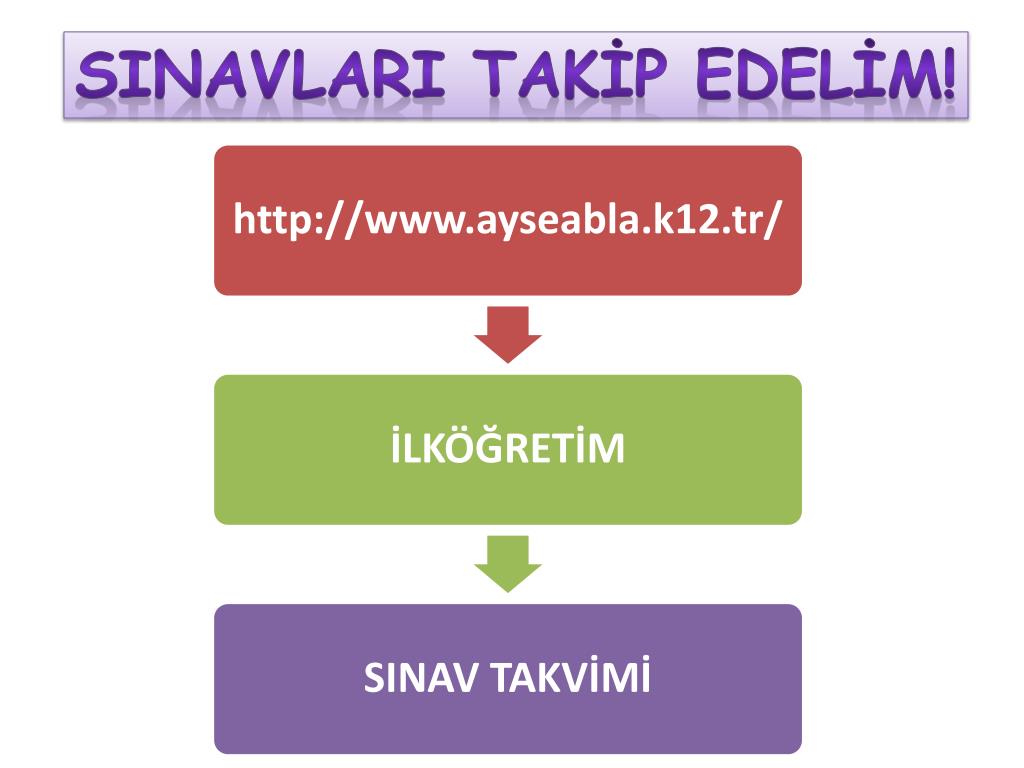 SINAVLARI TAKİP EDELİM!

http://www.ayseabla.k12.tr/

İLKÖĞRETİM

SINAV TAKVİMİ